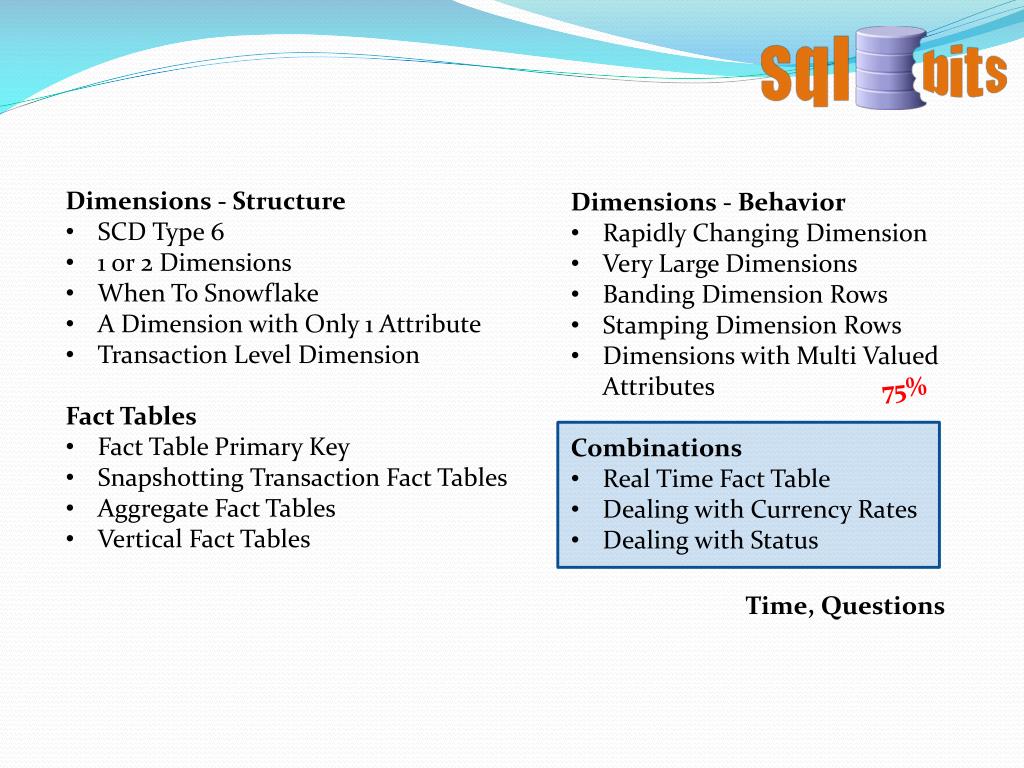 sql bits

Dimensions - Structure
• SCD Type 6
• 1 or 2 Dimensions
• When To Snowflake
• A Dimension with Only 1 Attribute
• Transaction Level Dimension

Fact Tables
• Fact Table Primary Key
• Snapshotting Transaction Fact Tables
• Aggregate Fact Tables
• Vertical Fact Tables

Dimensions - Behavior
• Rapidly Changing Dimension
• Very Large Dimensions
• Banding Dimension Rows
• Stamping Dimension Rows
• Dimensions with Multi Valued Attributes

75%

Combinations
• Real Time Fact Table
• Dealing with Currency Rates
• Dealing with Status

Time, Questions